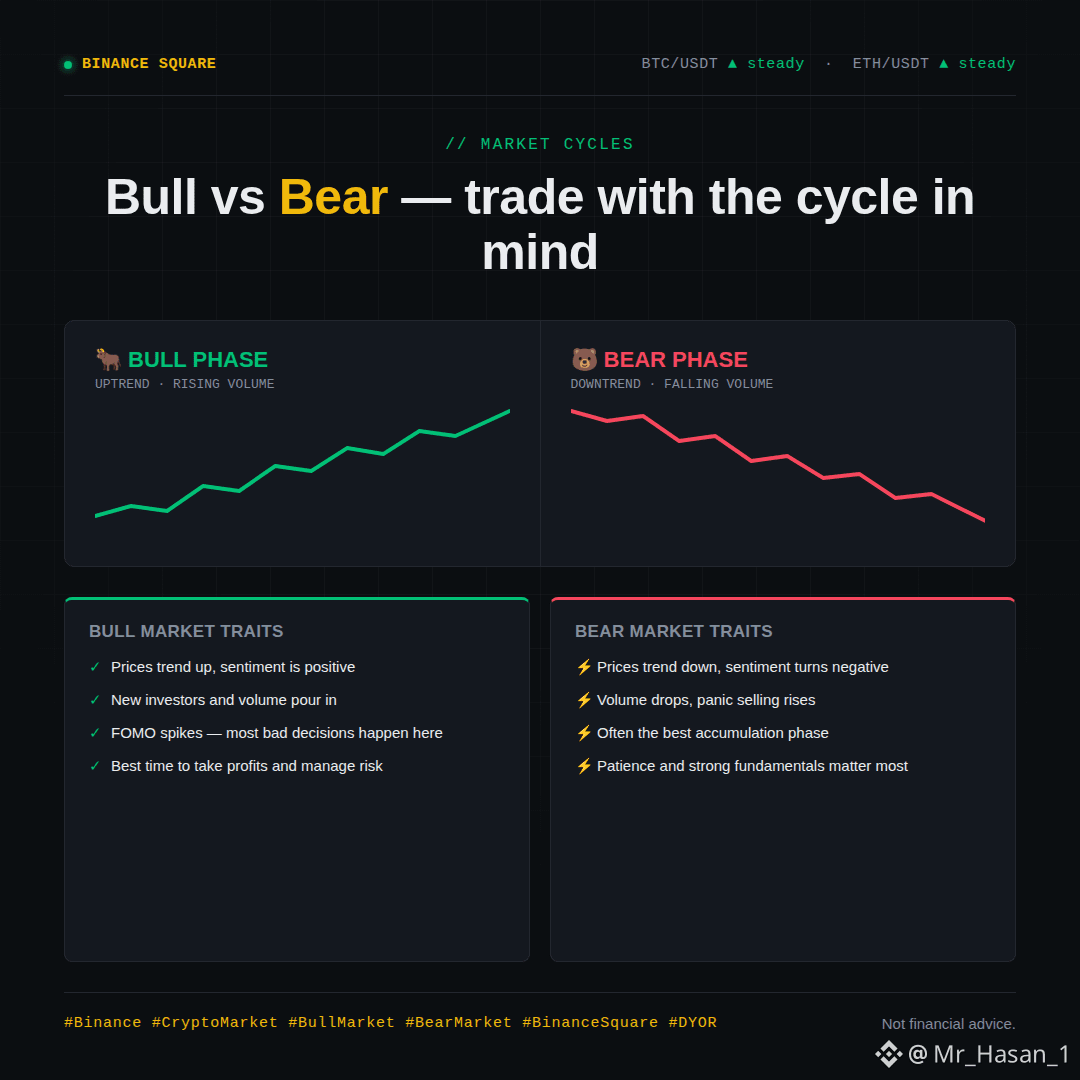 BINANCE SQUARE

BTC/USDT ▲ steady · ETH/USDT ▲ steady

// MARKET CYCLES

Bull vs Bear — trade with the cycle in mind

🐂 BULL PHASE
UPTREND · RISING VOLUME

🐻 BEAR PHASE
DOWNTREND · FALLING VOLUME

BULL MARKET TRAITS
✓ Prices trend up, sentiment is positive
✓ New investors and volume pour in
✓ FOMO spikes — most bad decisions happen here
✓ Best time to take profits and manage risk

BEAR MARKET TRAITS
⚡ Prices trend down, sentiment turns negative
⚡ Volume drops, panic selling rises
⚡ Often the best accumulation phase
⚡ Patience and strong fundamentals matter most

#Binance #CryptoMarket #BullMarket #BearMarket #BinanceSquare #DYOR

Not financial advice.

@ Mr_Hasan_1